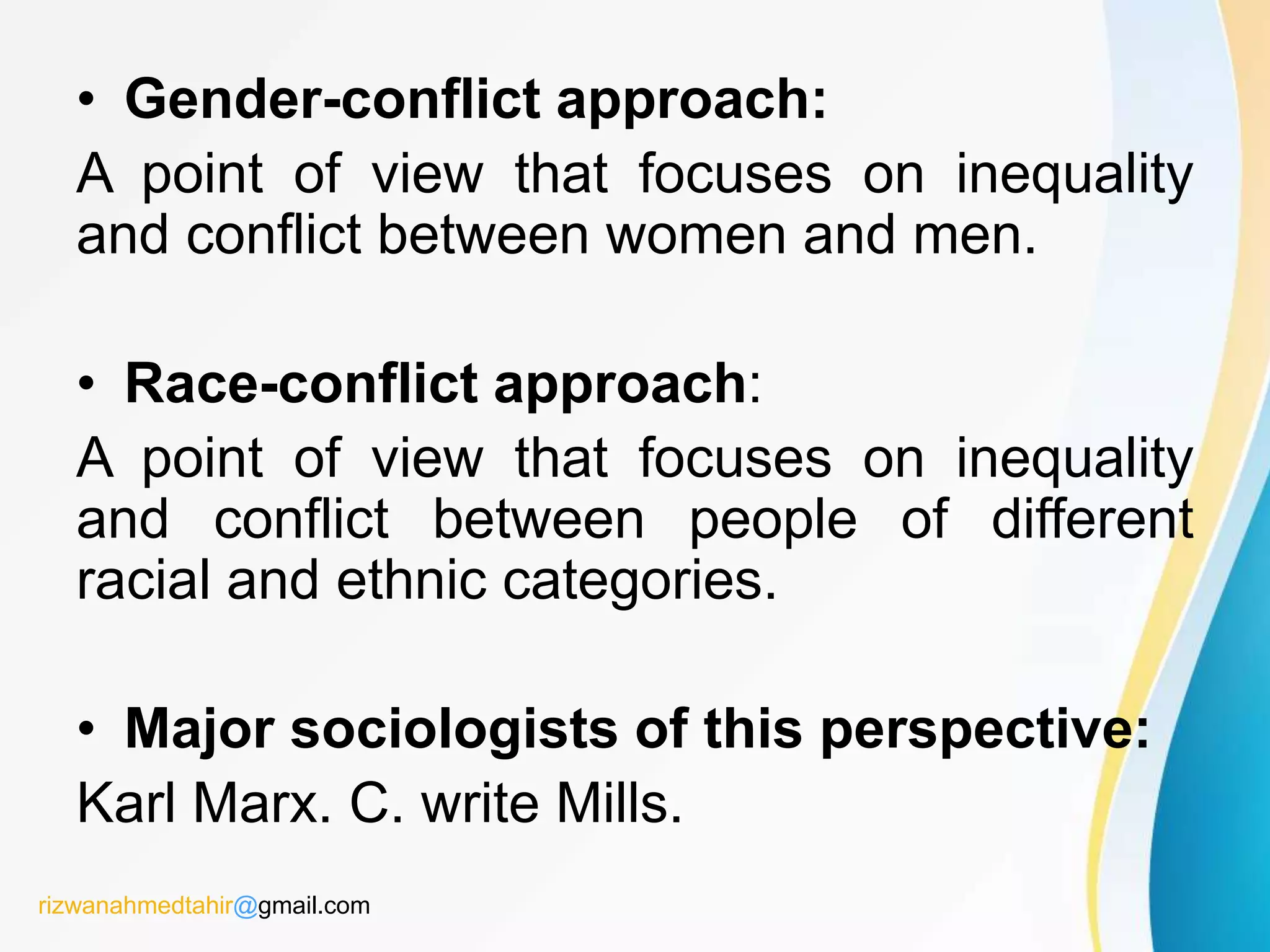 • Gender-conflict approach:

A point of view that focuses on inequality and conflict between women and men.

• Race-conflict approach:

A point of view that focuses on inequality and conflict between people of different racial and ethnic categories.

• Major sociologists of this perspective:

Karl Marx. C. write Mills.

rizwanahmedtahir@gmail.com